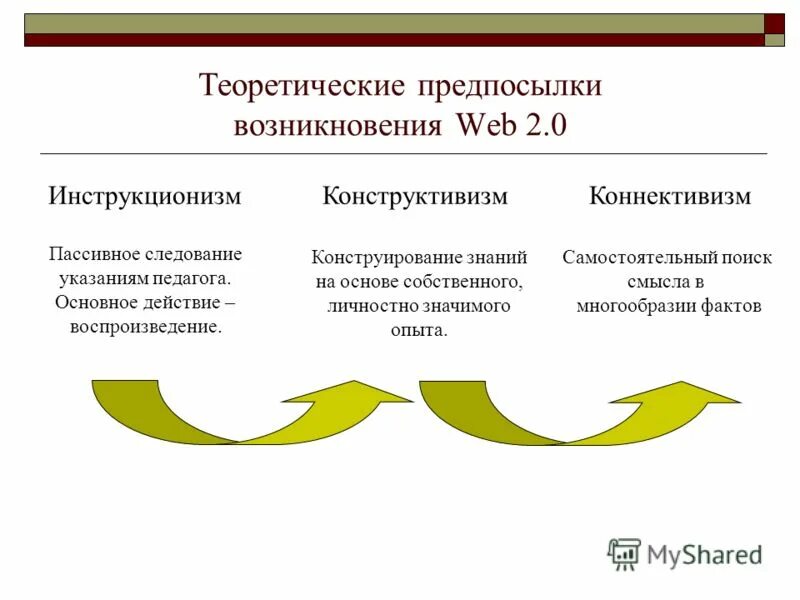 Теоретические предпосылки возникновения Web 2.0

Инструкционизм

Пассивное следование указаниям педагога. Основное действие – воспроизведение.

Конструктивизм

Конструирование знаний на основе собственного, личностно значимого опыта.

Коннективизм

Самостоятельный поиск смысла в многообразии фактов

MyShared